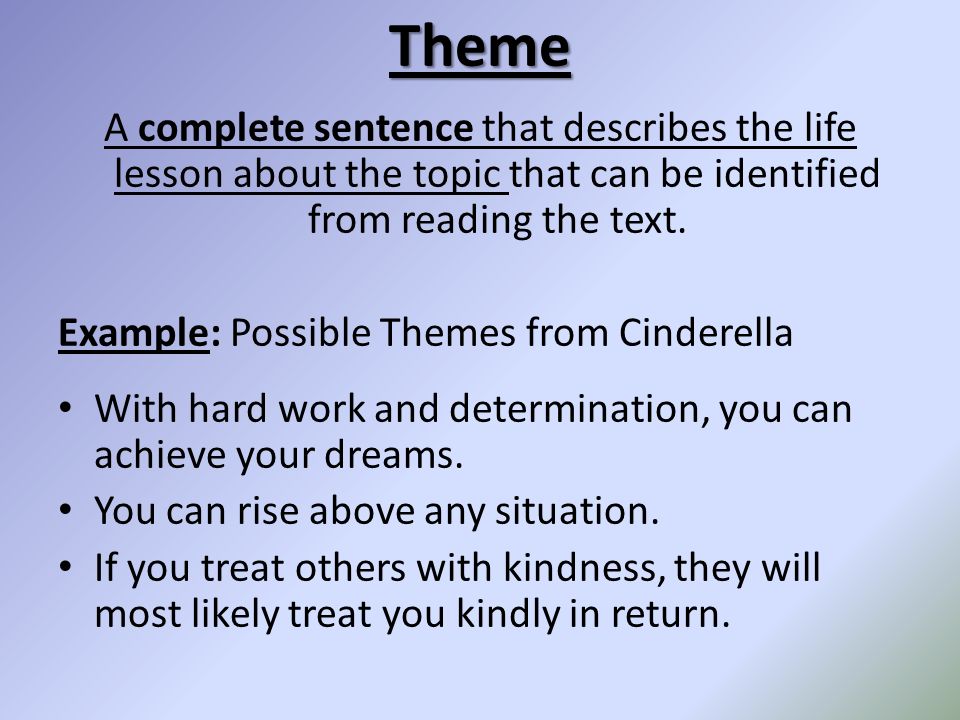 Theme

A complete sentence that describes the life lesson about the topic that can be identified from reading the text.

Example: Possible Themes from Cinderella

• With hard work and determination, you can achieve your dreams.
• You can rise above any situation.
• If you treat others with kindness, they will most likely treat you kindly in return.